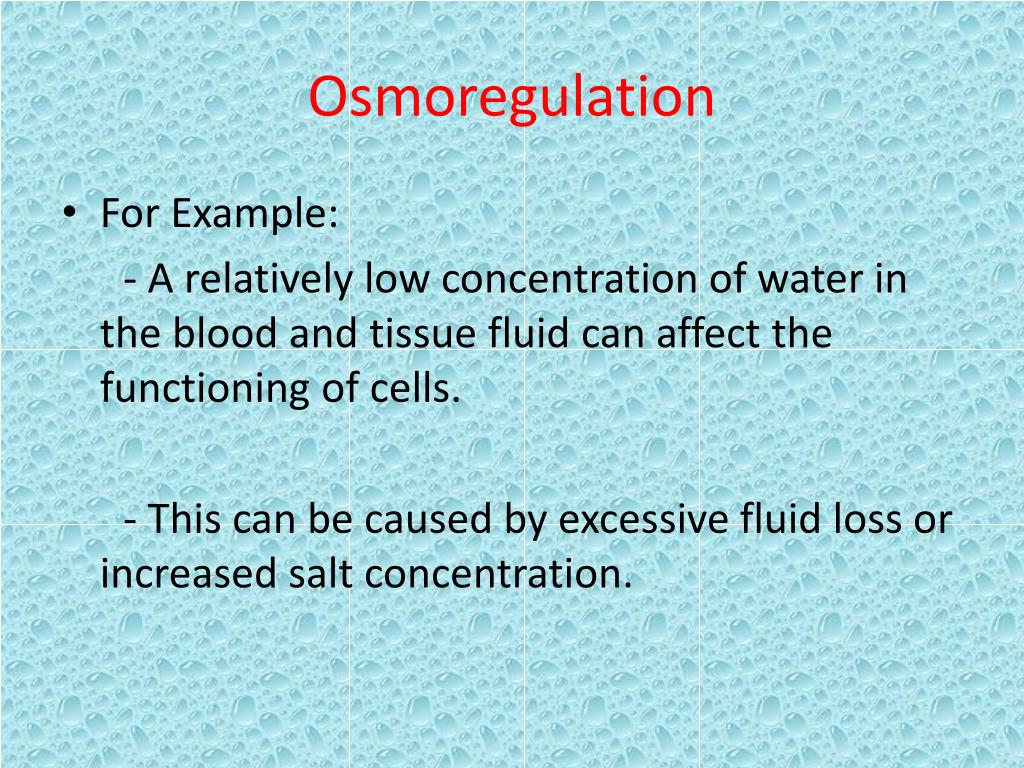 Osmoregulation

• For Example:

- A relatively low concentration of water in the blood and tissue fluid can affect the functioning of cells.

- This can be caused by excessive fluid loss or increased salt concentration.